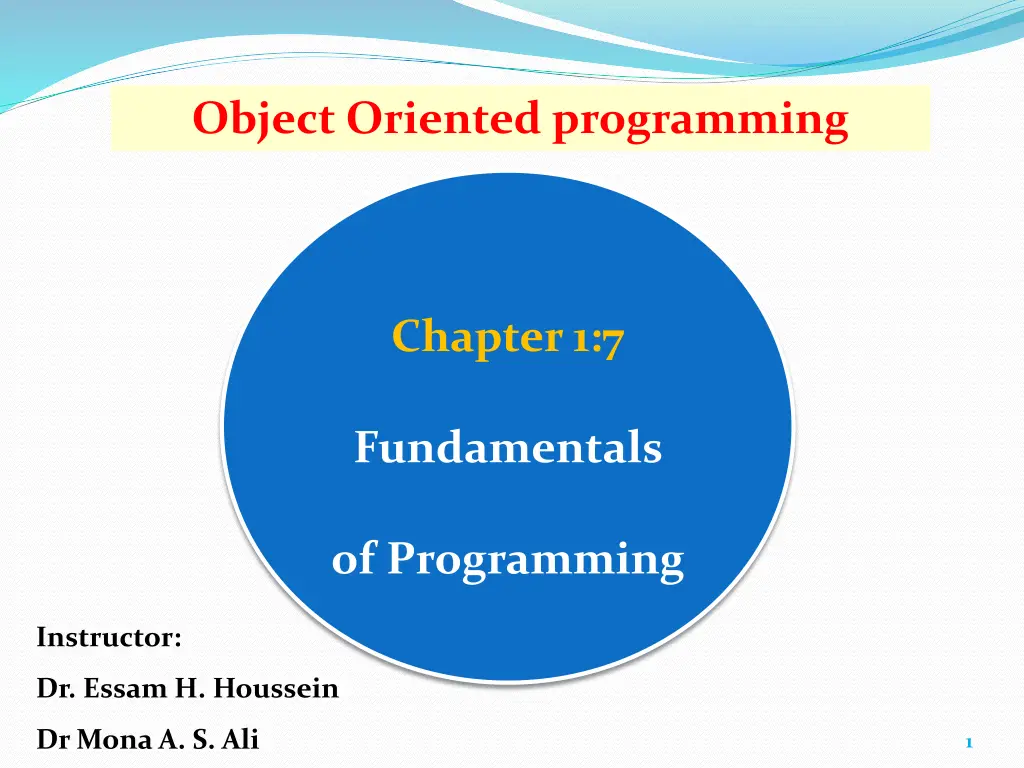 Object Oriented programming

Chapter 1:7

Fundamentals

of Programming

Instructor:

Dr. Essam H. Houssein

Dr Mona A. S. Ali

1